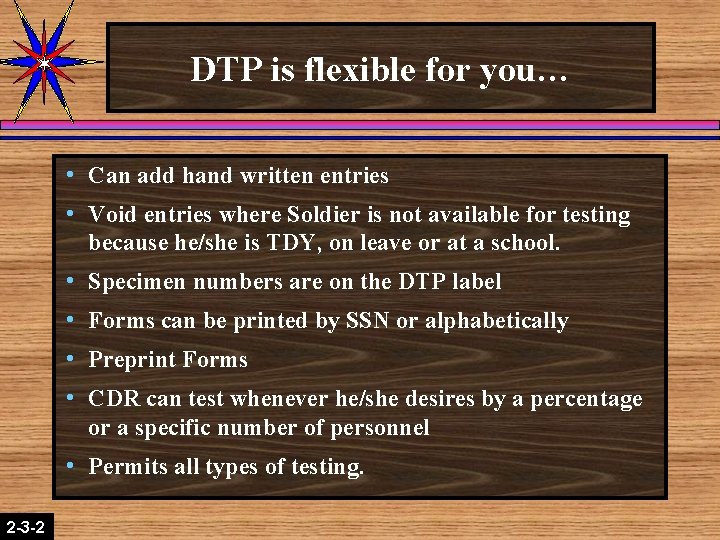 DTP is flexible for you…

• Can add hand written entries
• Void entries where Soldier is not available for testing because he/she is TDY, on leave or at a school.
• Specimen numbers are on the DTP label
• Forms can be printed by SSN or alphabetically
• Preprint Forms
• CDR can test whenever he/she desires by a percentage or a specific number of personnel
• Permits all types of testing.

2-3-2